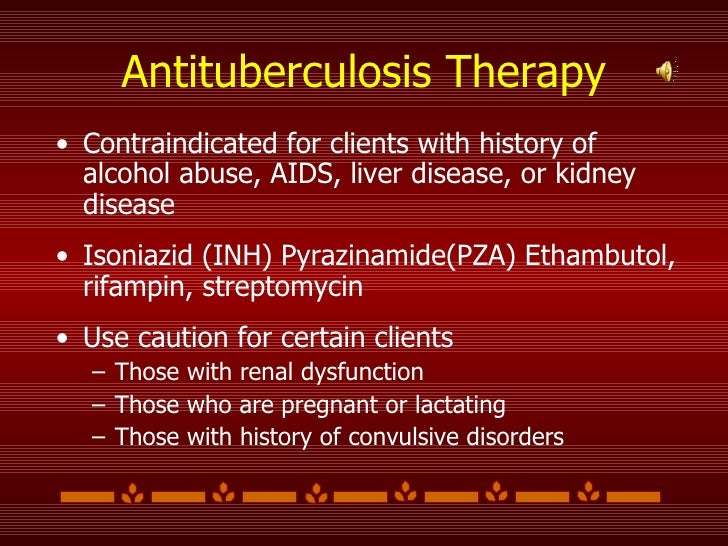 Antituberculosis Therapy

• Contraindicated for clients with history of alcohol abuse, AIDS, liver disease, or kidney disease

• Isoniazid (INH) Pyrazinamide(PZA) Ethambutol, rifampin, streptomycin

• Use caution for certain clients
– Those with renal dysfunction
– Those who are pregnant or lactating
– Those with history of convulsive disorders